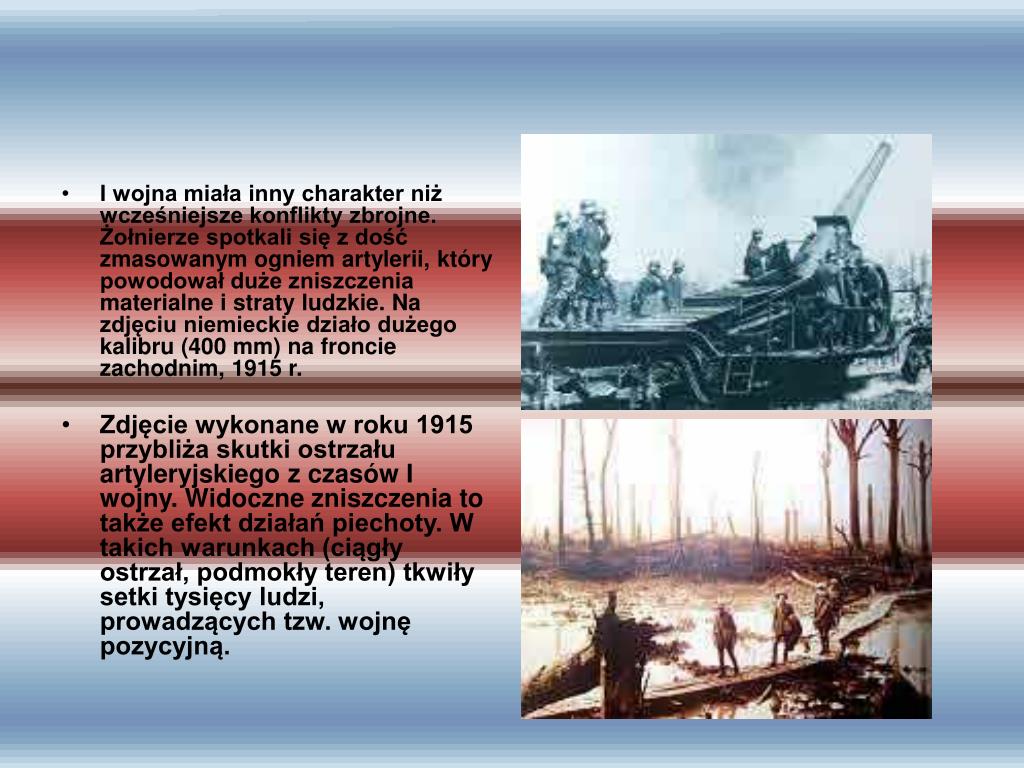 • I wojna miała inny charakter niż wcześniejsze konflikty zbrojne. Żołnierze spotkali się z dość zmasowanym ogniem artylerii, który powodował duże zniszczenia materialne i straty ludzkie. Na zdjęciu niemieckie działo dużego kalibru (400 mm) na froncie zachodnim, 1915 r.

• Zdjęcie wykonane w roku 1915 przybliża skutki ostrzału artyleryjskiego z czasów I wojny. Widoczne zniszczenia to także efekt działań piechoty. W takich warunkach (ciągły ostrzał, podmokły teren) tkwiły setki tysięcy ludzi, prowadzących tzw. wojnę pozycyjną.